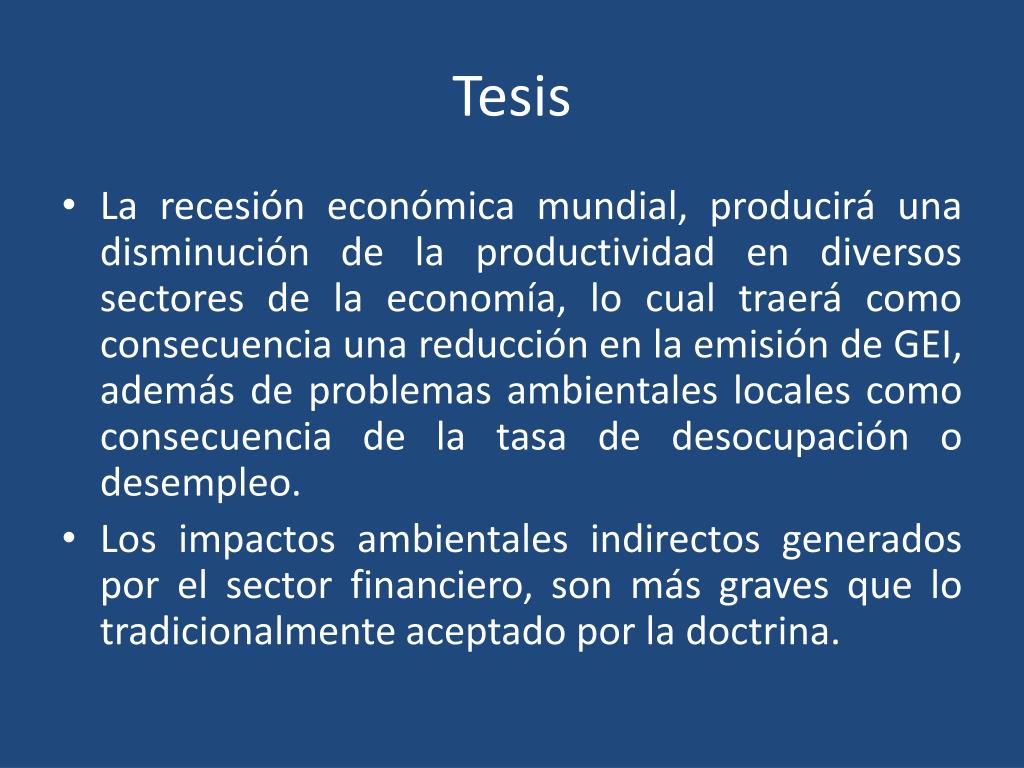 Tesis

• La recesión económica mundial, producirá una disminución de la productividad en diversos sectores de la economía, lo cual traerá como consecuencia una reducción en la emisión de GEI, además de problemas ambientales locales como consecuencia de la tasa de desocupación o desempleo.
• Los impactos ambientales indirectos generados por el sector financiero, son más graves que lo tradicionalmente aceptado por la doctrina.